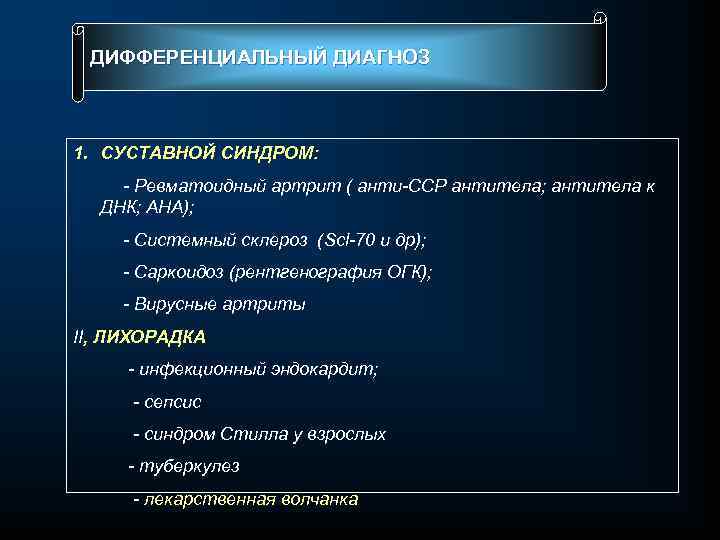 ДИФФЕРЕНЦИАЛЬНЫЙ ДИАГНОЗ

1. СУСТАВНОЙ СИНДРОМ:

- Ревматоидный артрит ( анти-ССР антитела; антитела к ДНК; АНА);

- Системный склероз (Scl-70 и др);

- Саркоидоз (рентгенография ОГК);

- Вирусные артриты

II, ЛИХОРАДКА

- инфекционный эндокардит;

- сепсис

- синдром Стилла у взрослых

- туберкулез

- лекарственная волчанка